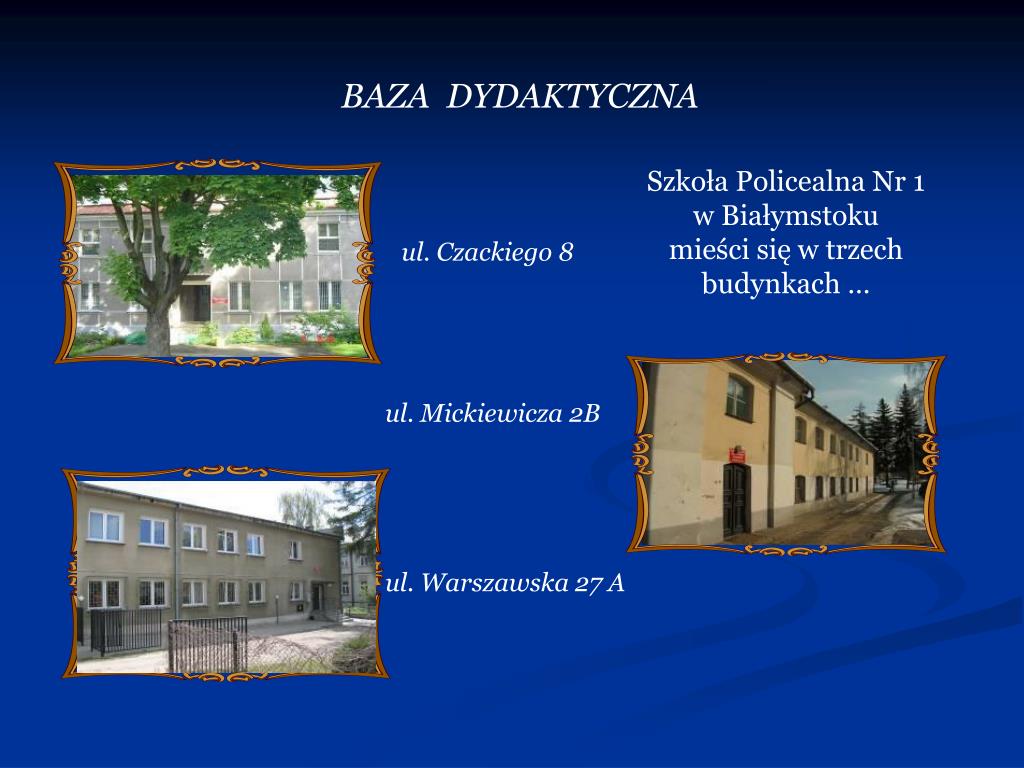 BAZA DYDAKTYCZNA

ul. Czackiego 8

Szkoła Policealna Nr 1 w Białymstoku mieści się w trzech budynkach …

ul. Mickiewicza 2B

ul. Warszawska 27 A